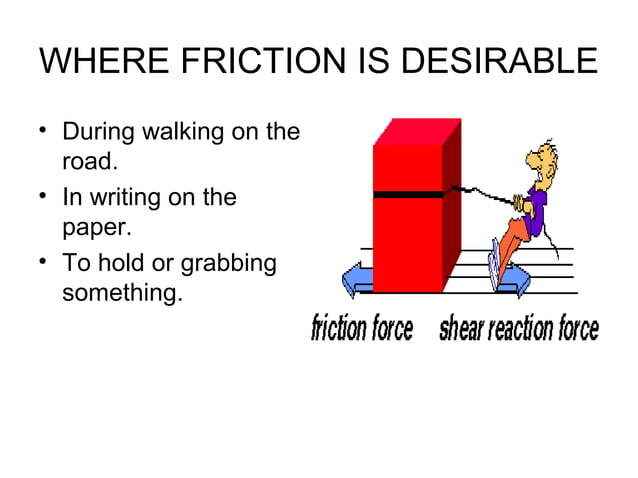 WHERE FRICTION IS DESIRABLE

• During walking on the road.
• In writing on the paper.
• To hold or grabbing something.

friction force shear reaction force